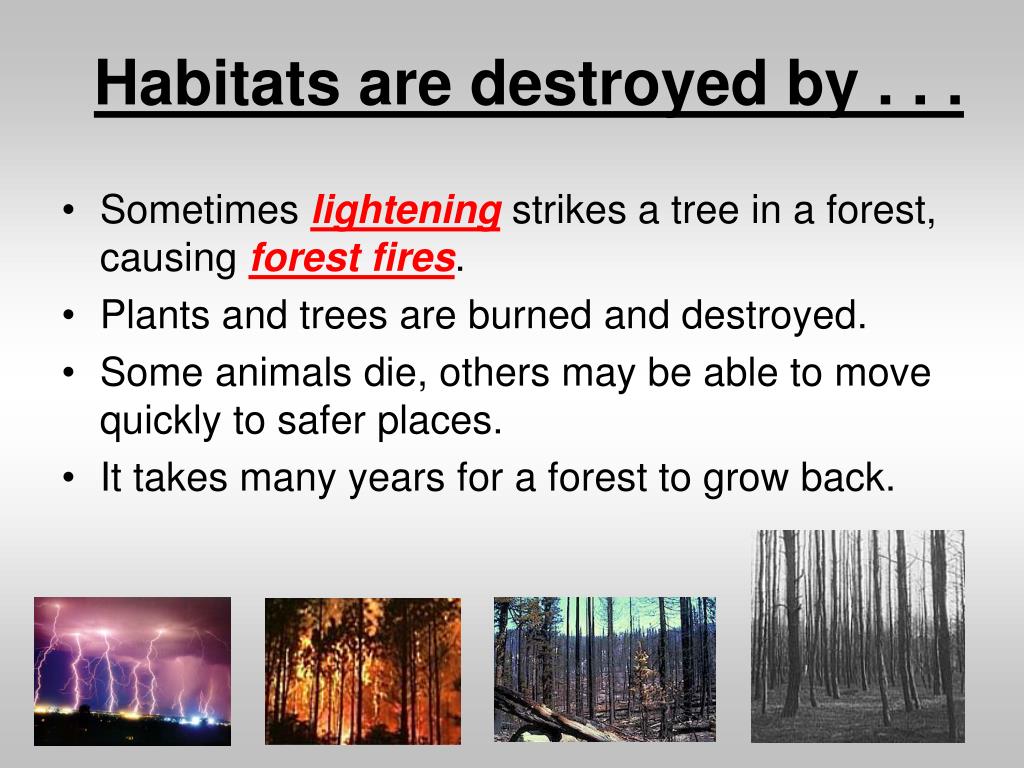 Habitats are destroyed by . . .

• Sometimes lightening strikes a tree in a forest, causing forest fires.
• Plants and trees are burned and destroyed.
• Some animals die, others may be able to move quickly to safer places.
• It takes many years for a forest to grow back.